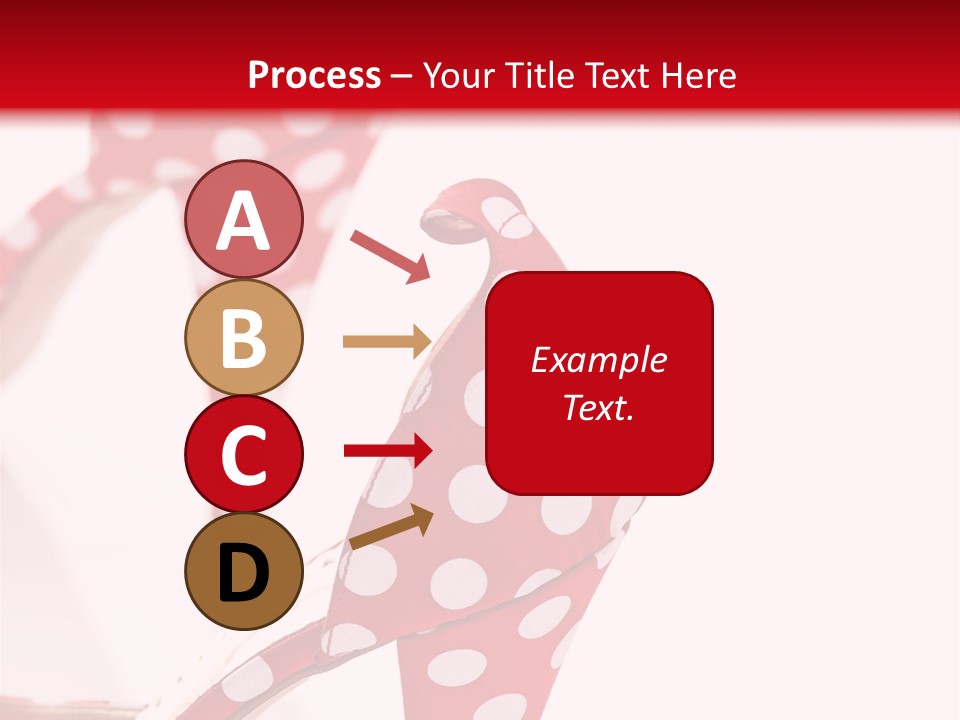 Process – Your Title Text Here

A

B

C

D

Example Text.